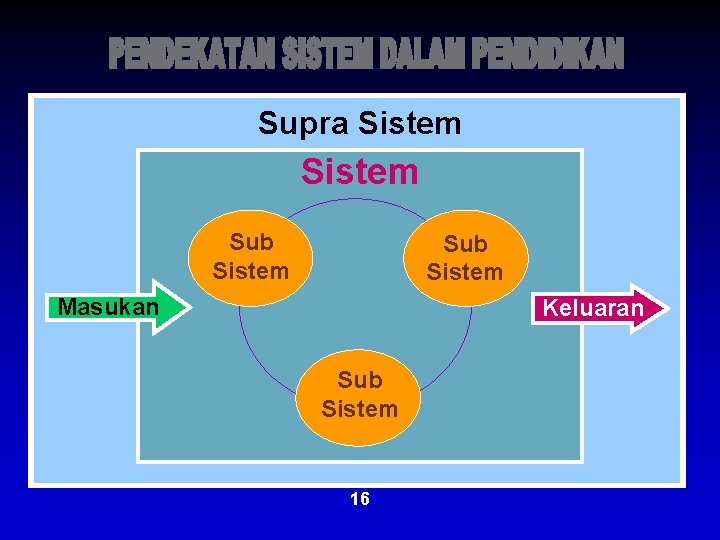 PENDEKATAN SISTEM DALAM PENDIDIKAN

Supra Sistem

Sistem

Sub Sistem

Sub Sistem

Masukan

Keluaran

Sub Sistem

16